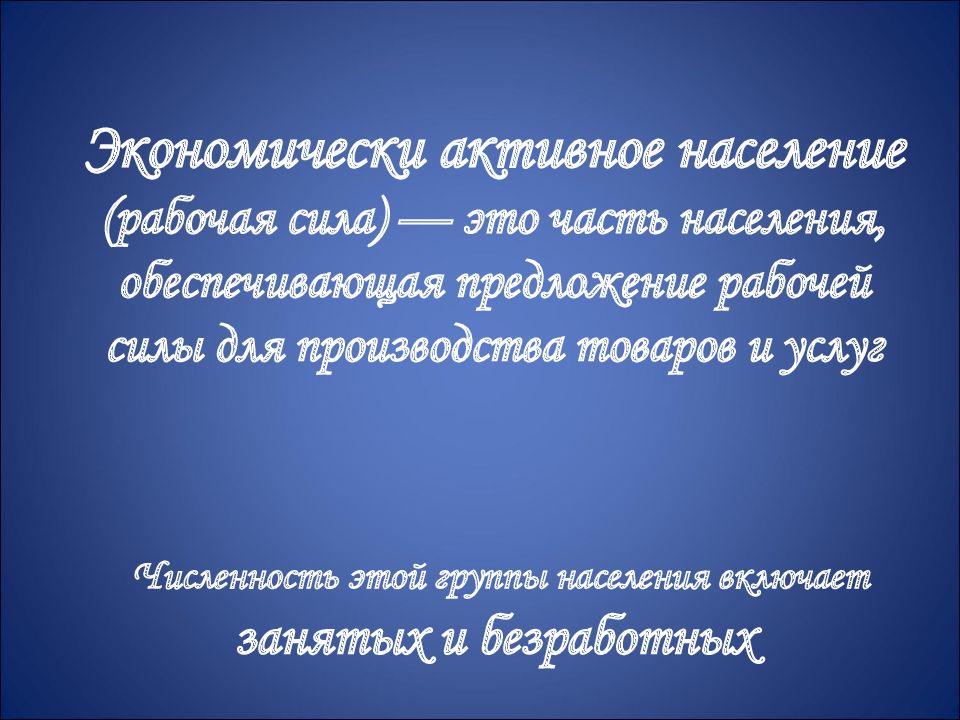 Экономически активное население (рабочая сила) — это часть населения, обеспечивающая предложение рабочей силы для производства товаров и услуг

Численность этой группы населения включает занятых и безработных